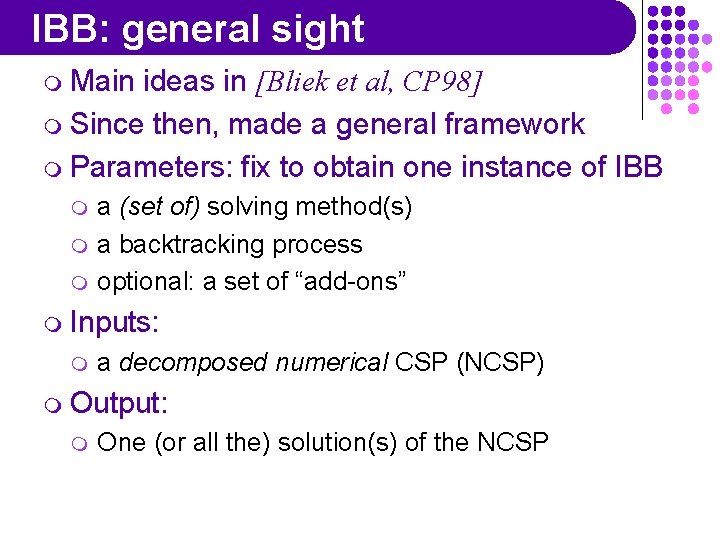 IBB: general sight

Main ideas in [Bliek et al, CP98]

Since then, made a general framework

Parameters: fix to obtain one instance of IBB

a (set of) solving method(s)

a backtracking process

optional: a set of “add-ons”

Inputs:

a decomposed numerical CSP (NCSP)

Output:

One (or all the) solution(s) of the NCSP